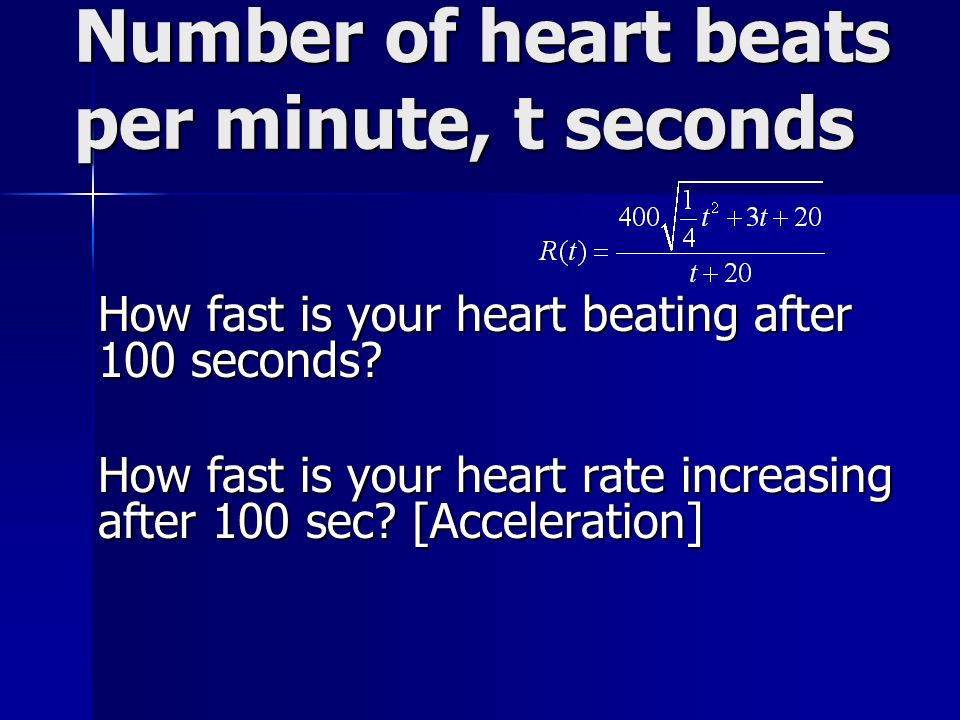 Number of heart beats per minute, t seconds

$R(t) = \frac{400\sqrt{\frac{1}{4}t^2 + 3t + 20}}{t + 20}$

How fast is your heart beating after 100 seconds?

How fast is your heart rate increasing after 100 sec? [Acceleration]